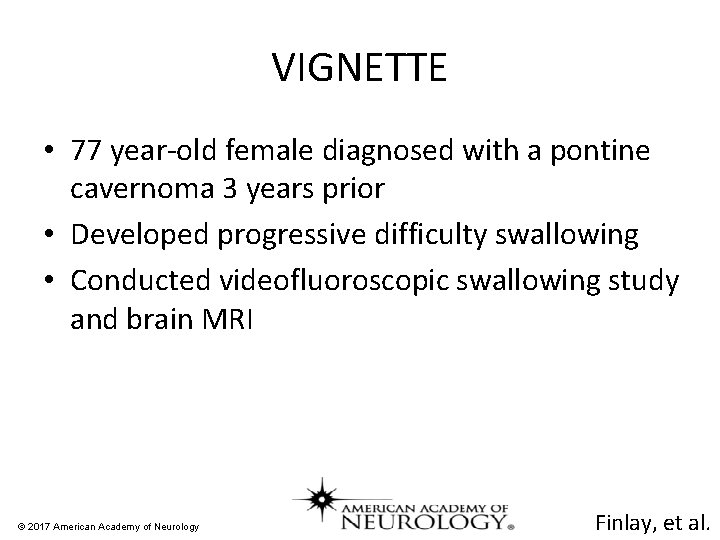 VIGNETTE

• 77 year-old female diagnosed with a pontine cavernoma 3 years prior
• Developed progressive difficulty swallowing
• Conducted videofluoroscopic swallowing study and brain MRI

© 2017 American Academy of Neurology

AMERICAN ACADEMY OF NEUROLOGY®

Finlay, et al.